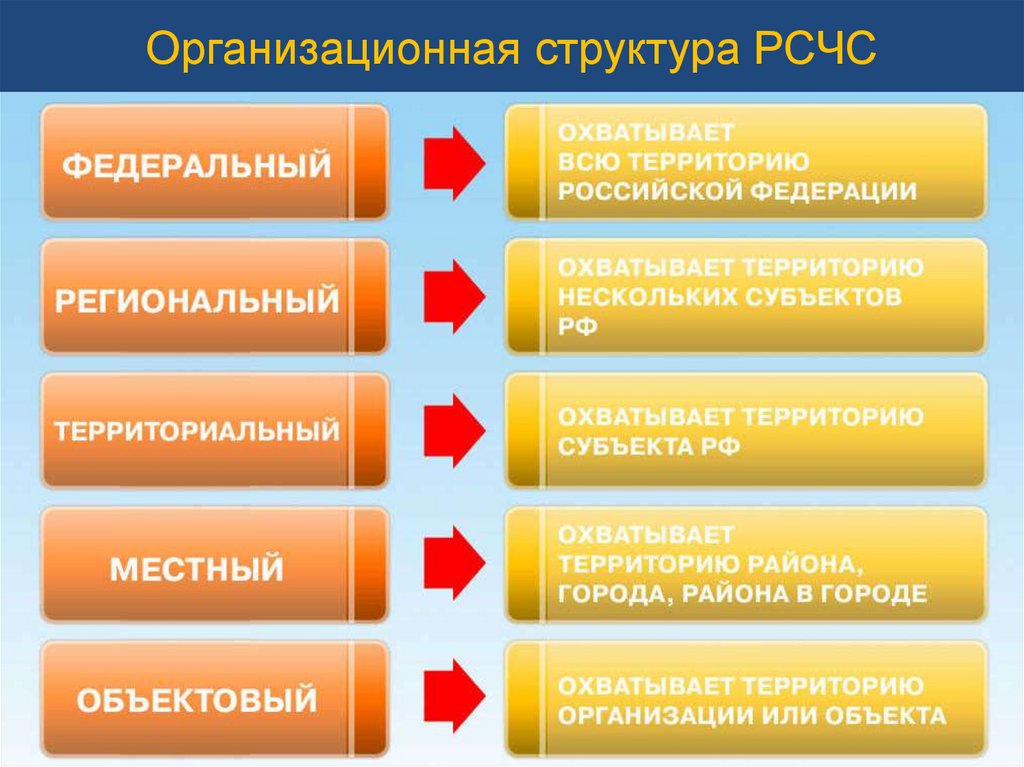 Организационная структура РСЧС

ФЕДЕРАЛЬНЫЙ

ОХВАТЫВАЕТ ВСЮ ТЕРРИТОРИЮ РОССИЙСКОЙ ФЕДЕРАЦИИ

РЕГИОНАЛЬНЫЙ

ОХВАТЫВАЕТ ТЕРРИТОРИЮ НЕСКОЛЬКИХ СУБЪЕКТОВ РФ

ТЕРРИТОРИАЛЬНЫЙ

ОХВАТЫВАЕТ ТЕРРИТОРИЮ СУБЪЕКТА РФ

МЕСТНЫЙ

ОХВАТЫВАЕТ ТЕРРИТОРИЮ РАЙОНА, ГОРОДА, РАЙОНА В ГОРОДЕ

ОБЪЕКТОВЫЙ

ОХВАТЫВАЕТ ТЕРРИТОРИЮ ОРГАНИЗАЦИИ ИЛИ ОБЪЕКТА